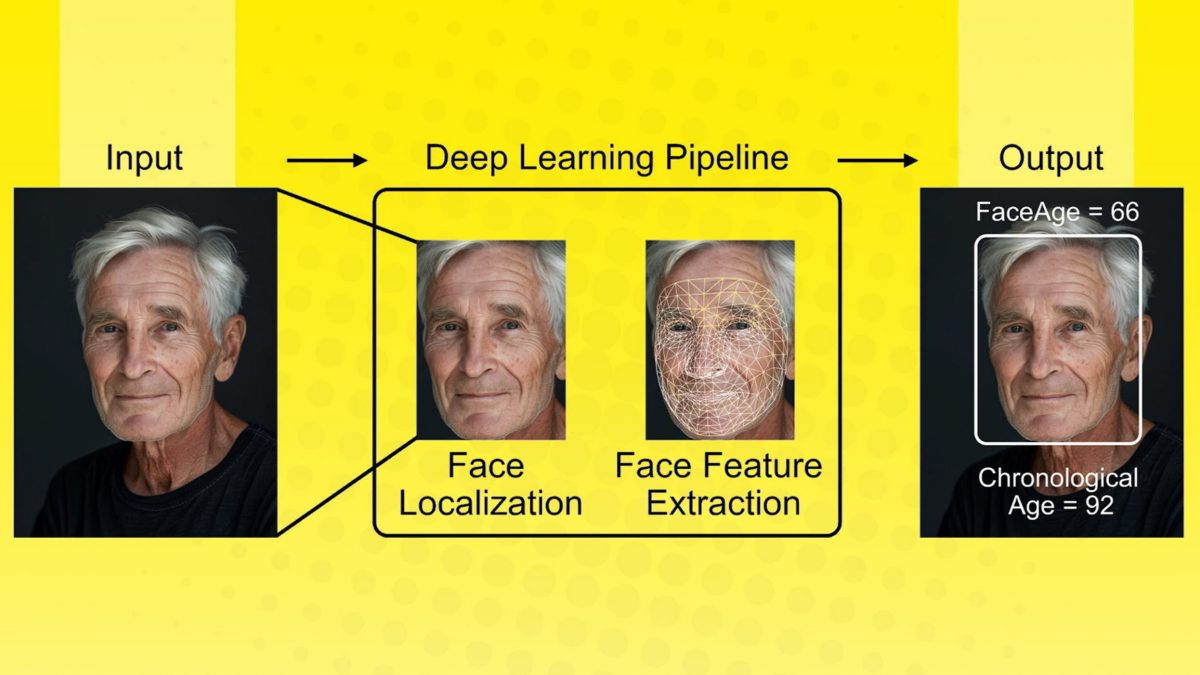 Input

Deep Learning Pipeline

Output

Face Localization

Face Feature Extraction

FaceAge = 66

Chronological Age = 92